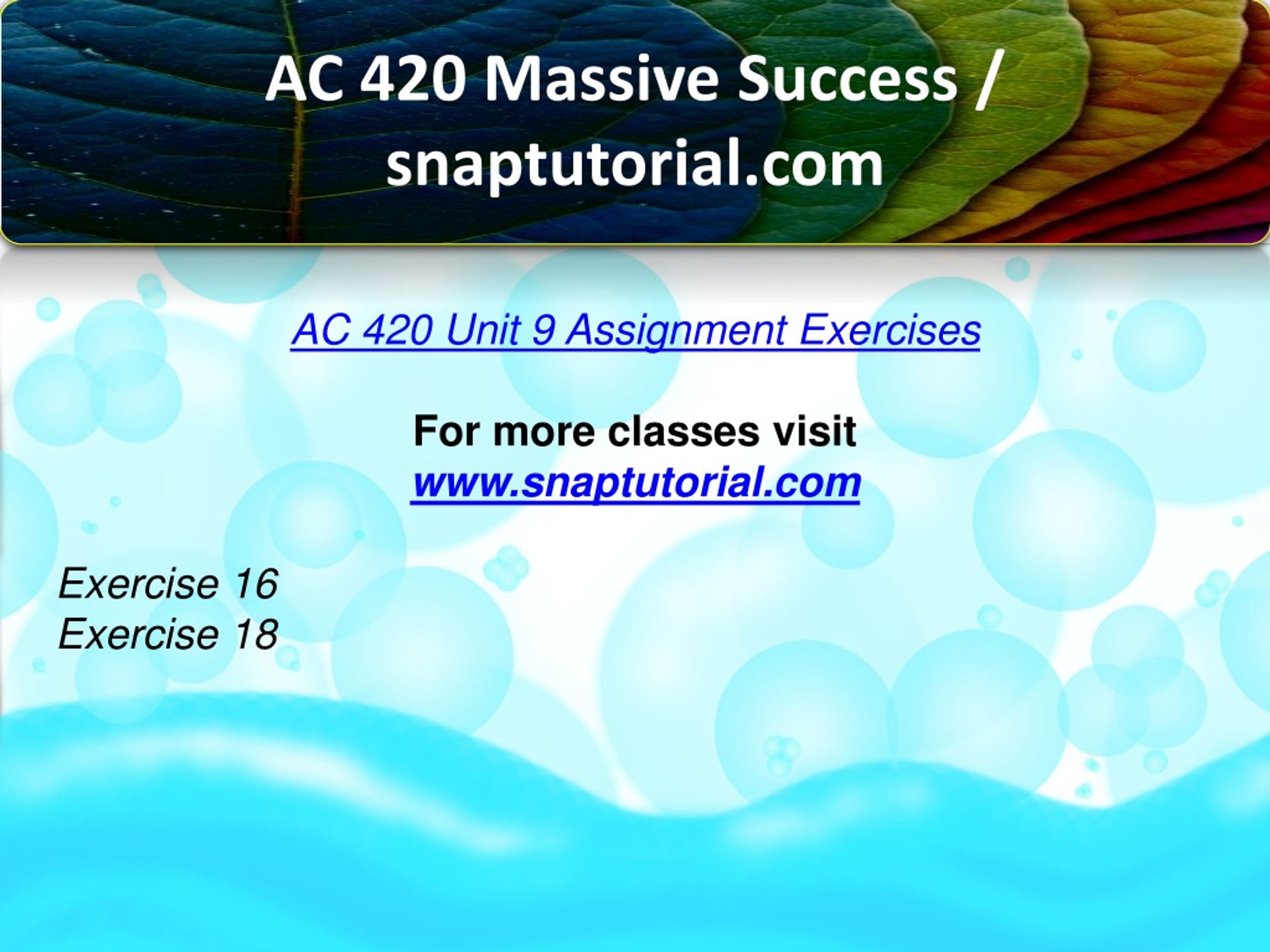 AC 420 Massive Success / snaptutorial.com

AC 420 Unit 9 Assignment Exercises

For more classes visit
www.snaptutorial.com

Exercise 16
Exercise 18